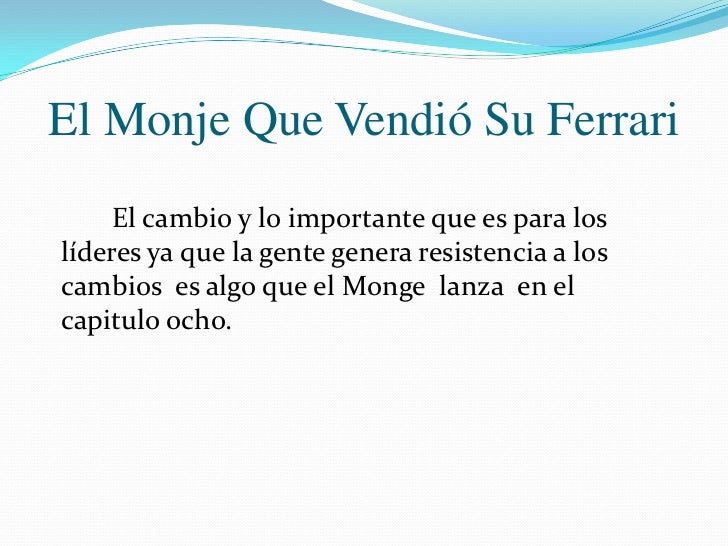 El Monje Que Vendió Su Ferrari

El cambio y lo importante que es para los líderes ya que la gente genera resistencia a los cambios es algo que el Monge lanza en el capitulo ocho.